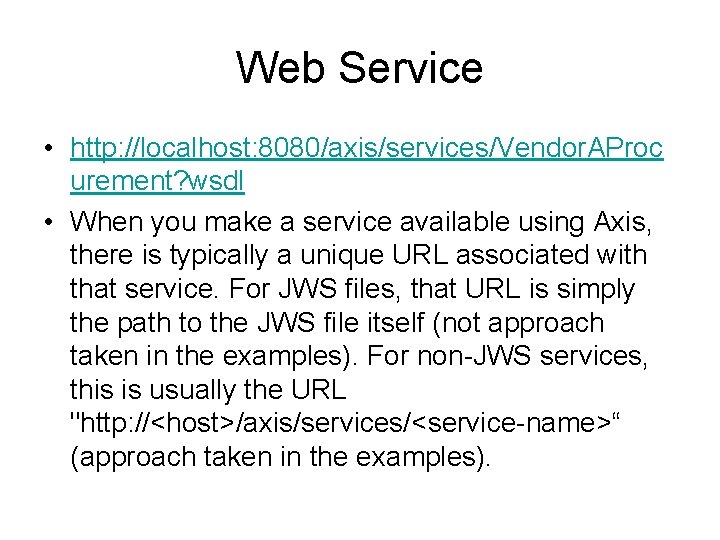 Web Service

• http://localhost:8080/axis/services/VendorAProcurement?wsdl

• When you make a service available using Axis, there is typically a unique URL associated with that service. For JWS files, that URL is simply the path to the JWS file itself (not approach taken in the examples). For non-JWS services, this is usually the URL "http://<host>/axis/services/<service-name>“ (approach taken in the examples).